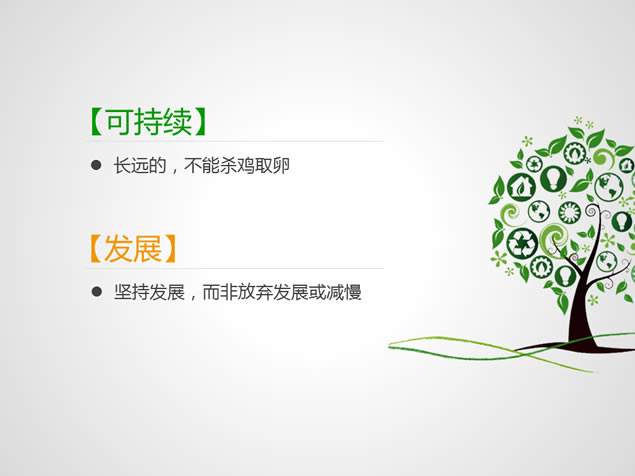 【可持续】

● 长远的，不能杀鸡取卵

【发展】

● 坚持发展，而非放弃发展或减慢